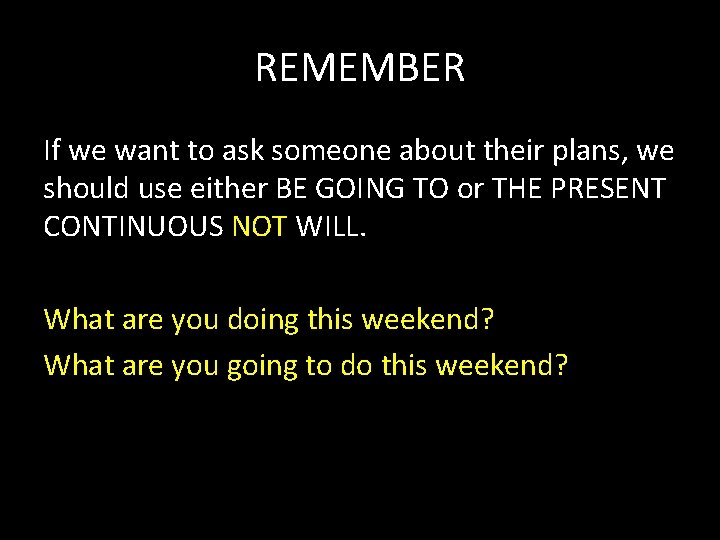 REMEMBER

If we want to ask someone about their plans, we should use either BE GOING TO or THE PRESENT CONTINUOUS NOT WILL.

What are you doing this weekend?

What are you going to do this weekend?